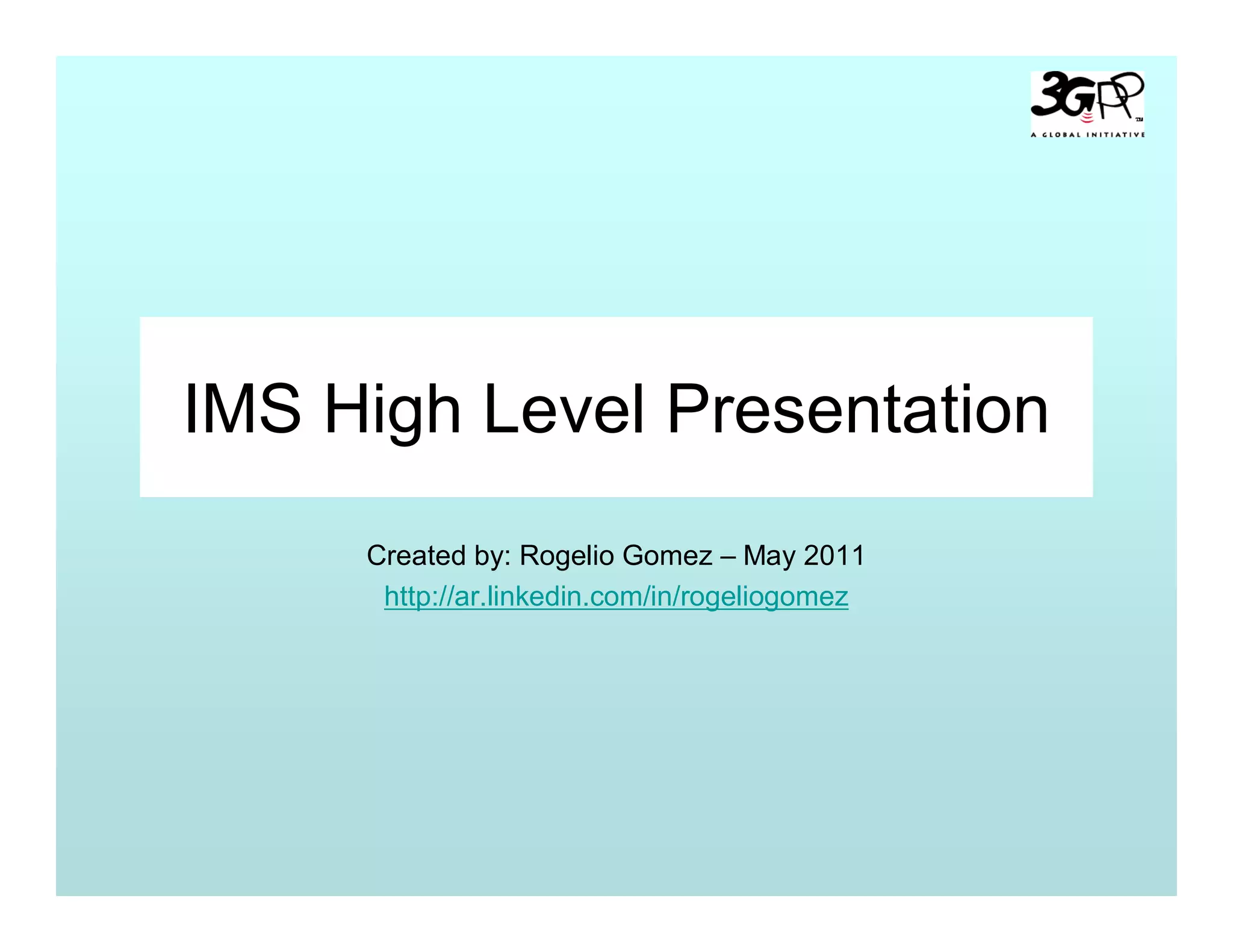 3GPP™
A GLOBAL INITIATIVE

IMS High Level Presentation

Created by: Rogelio Gomez – May 2011

http://ar.linkedin.com/in/rogeliogomez